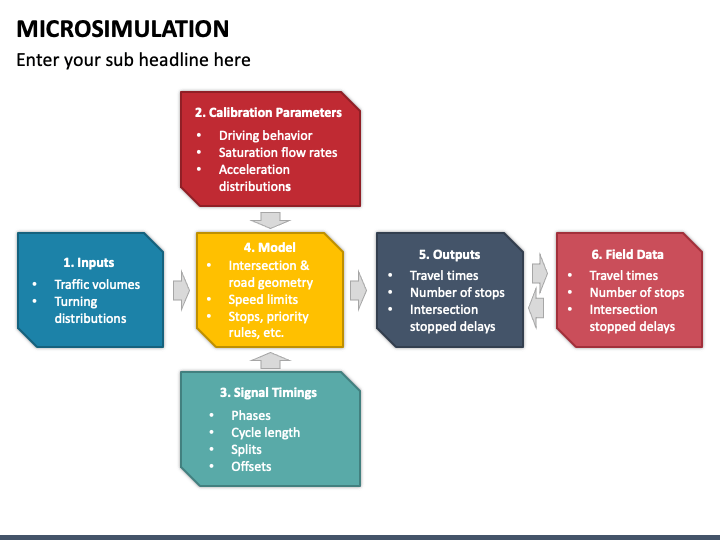 MICROSIMULATION
Enter your sub headline here

2. Calibration Parameters
• Driving behavior
• Saturation flow rates
• Acceleration distributions

1. Inputs
• Traffic volumes
• Turning distributions

4. Model
• Intersection & road geometry
• Speed limits
• Stops, priority rules, etc.

5. Outputs
• Travel times
• Number of stops
• Intersection stopped delays

6. Field Data
• Travel times
• Number of stops
• Intersection stopped delays

3. Signal Timings
• Phases
• Cycle length
• Splits
• Offsets